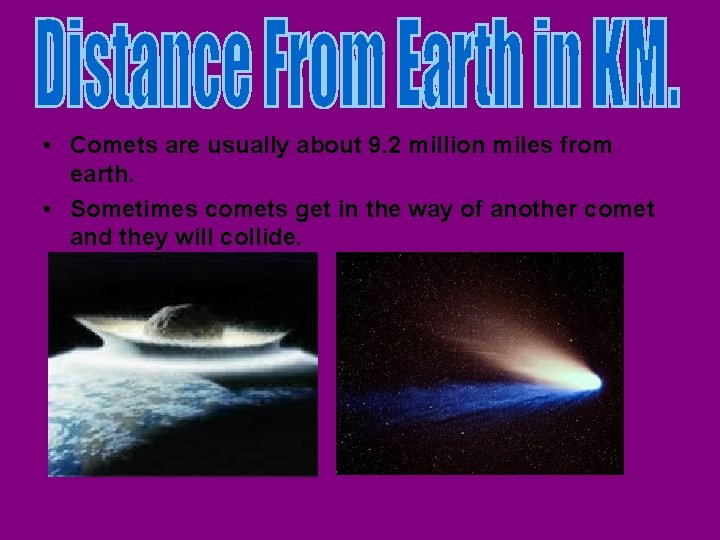 Distance From Earth in KM.

• Comets are usually about 9.2 million miles from earth.

• Sometimes comets get in the way of another comet and they will collide.